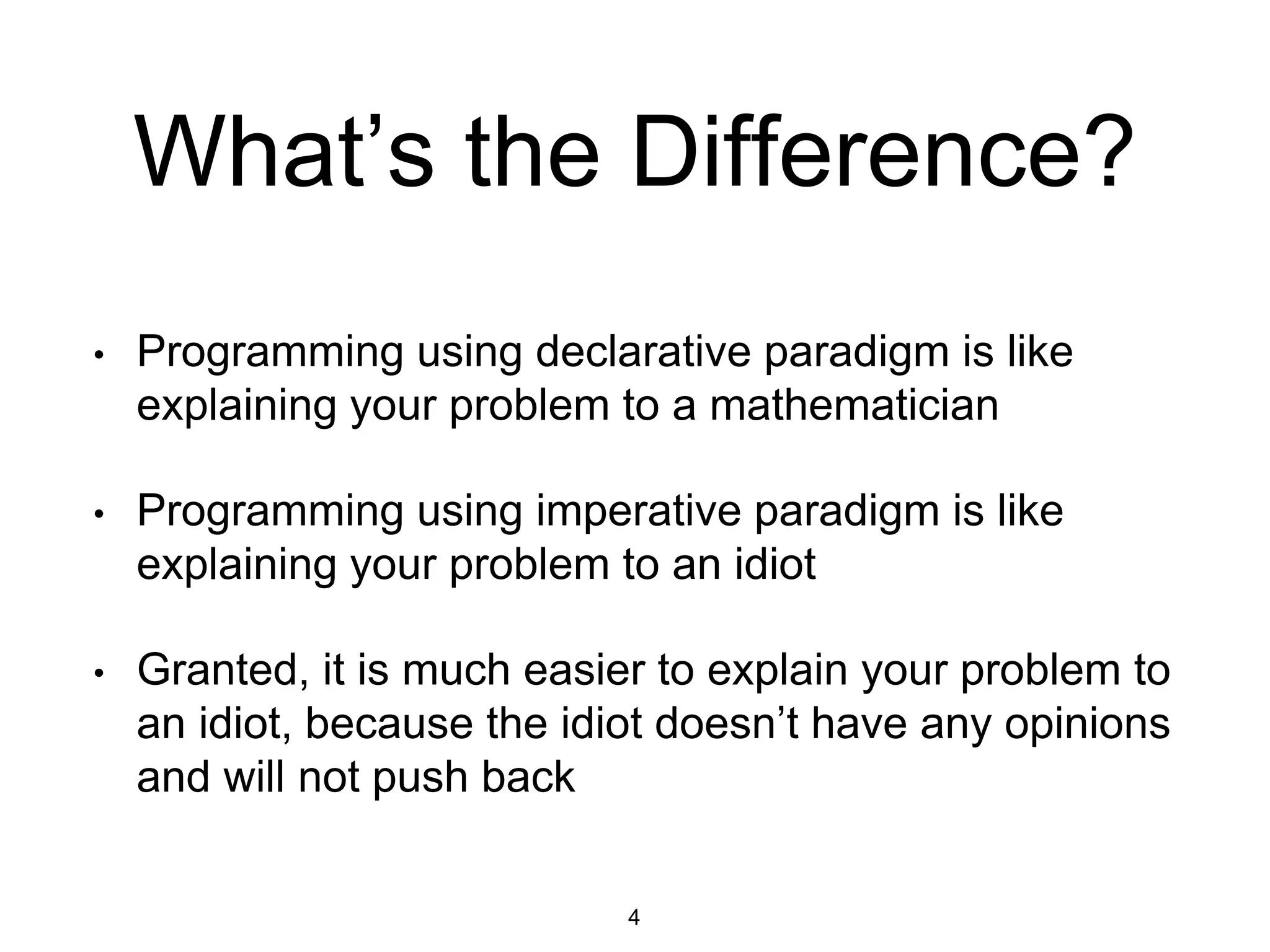 What’s the Difference?

• Programming using declarative paradigm is like explaining your problem to a mathematician

• Programming using imperative paradigm is like explaining your problem to an idiot

• Granted, it is much easier to explain your problem to an idiot, because the idiot doesn’t have any opinions and will not push back

4